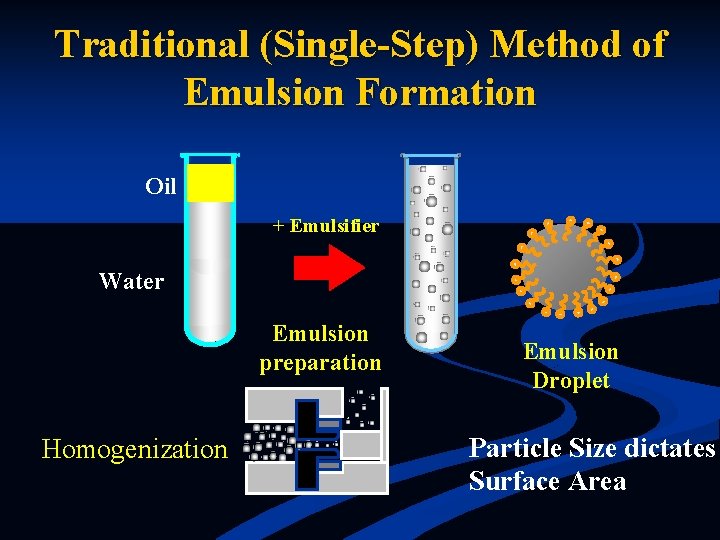 Traditional (Single-Step) Method of Emulsion Formation

Oil

Water

+ Emulsifier

Emulsion preparation

Emulsion Droplet

Homogenization

Particle Size dictates Surface Area